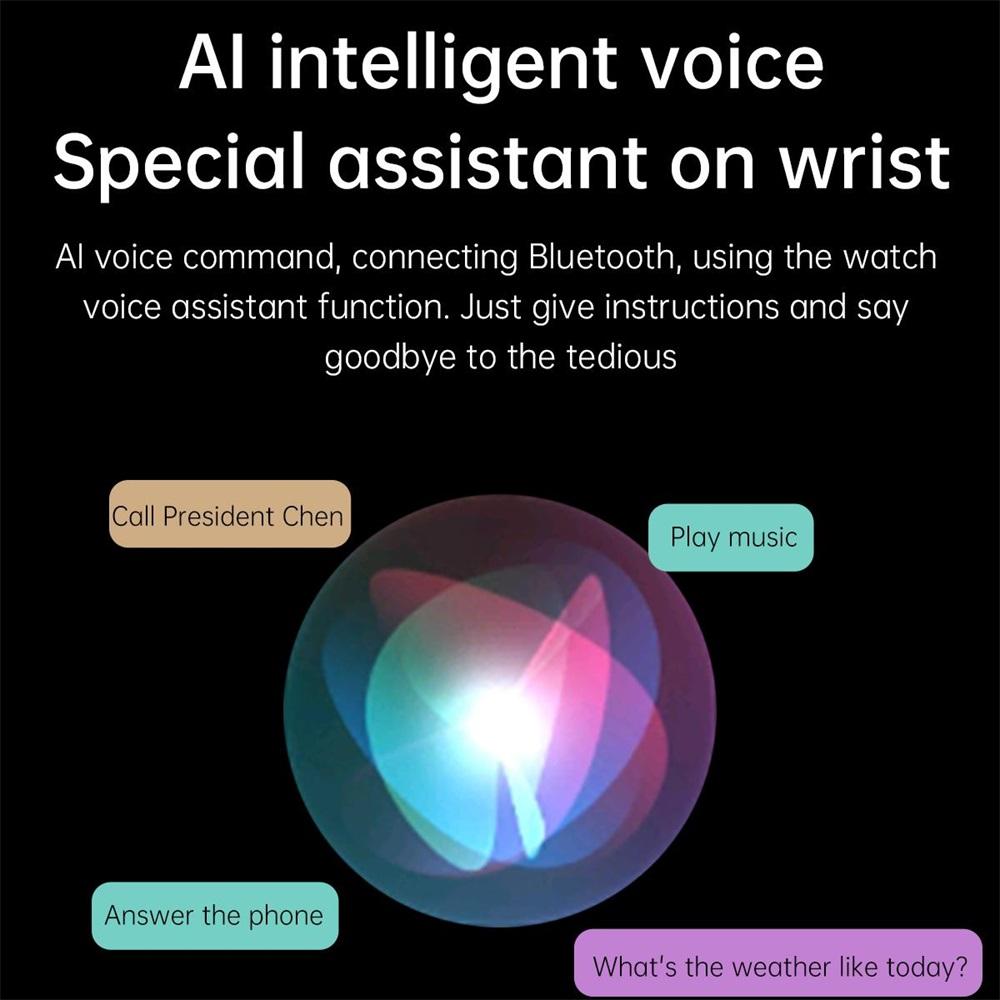 AI intelligent voice
Special assistant on wrist

AI voice command, connecting Bluetooth, using the watch voice assistant function. Just give instructions and say goodbye to the tedious

Call President Chen

Play music

Answer the phone

What's the weather like today?